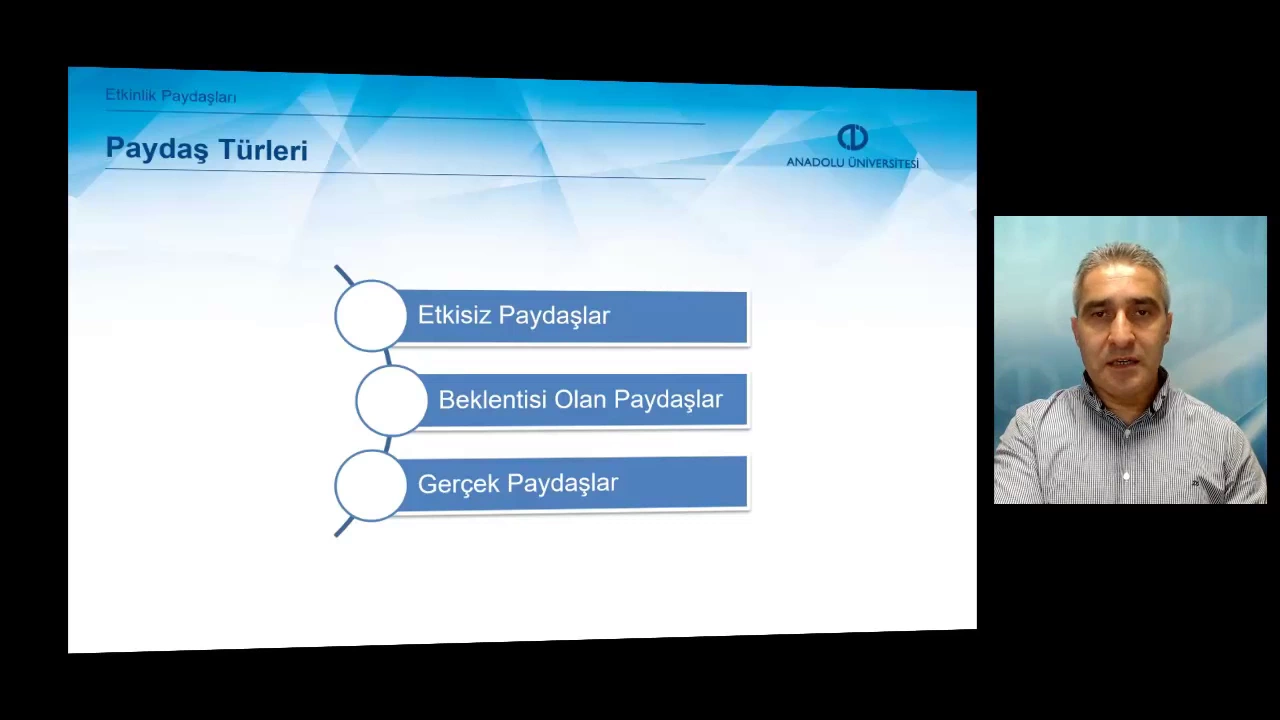 Etkinlik Paydaşları

Paydaş Türleri

ANADOLU ÜNİVERSİTESİ

Etkisiz Paydaşlar

Beklentisi Olan Paydaşlar

Gerçek Paydaşlar